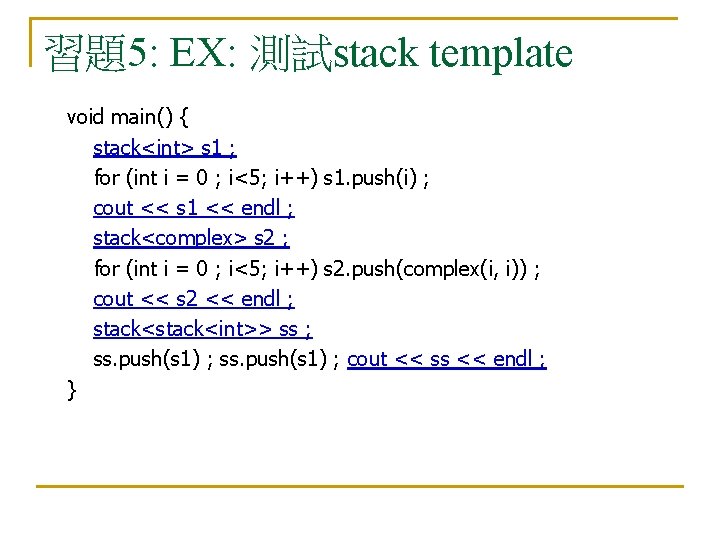 習題5: EX: 測試stack template

void main() {
stack<int> s1 ;
for (int i = 0 ; i<5; i++) s1.push(i) ;
cout << s1 << endl ;
stack<complex> s2 ;
for (int i = 0 ; i<5; i++) s2.push(complex(i, i)) ;
cout << s2 << endl ;
stack<stack<int>> ss ;
ss.push(s1) ; ss.push(s1) ; cout << ss << endl ;
}